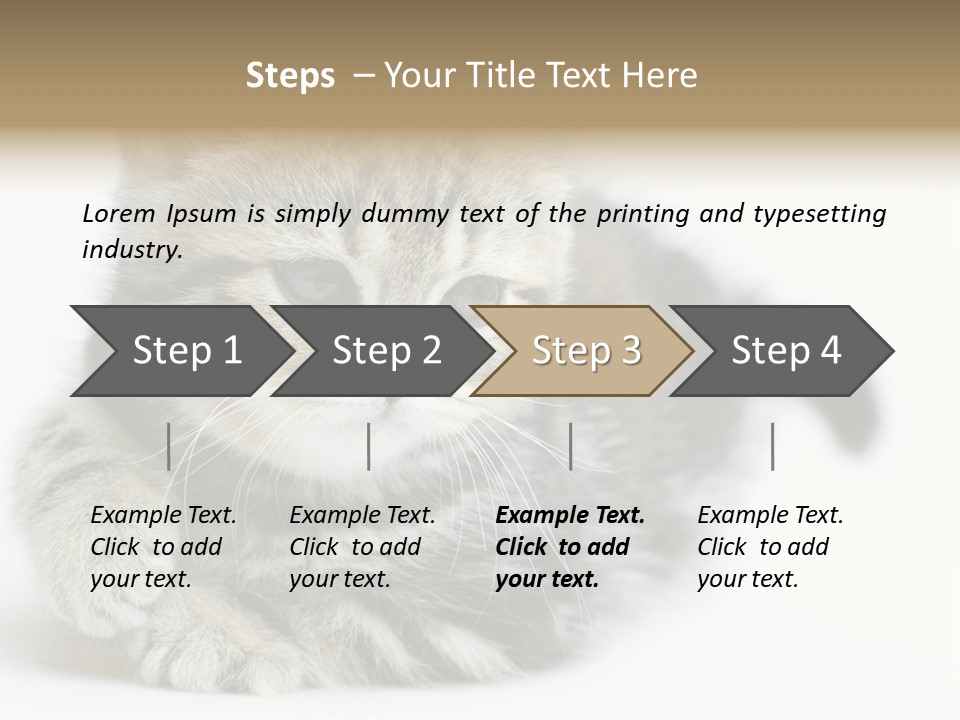 Steps – Your Title Text Here

Lorem Ipsum is simply dummy text of the printing and typesetting industry.

Step 1

Step 2

Step 3

Step 4

Example Text. Click to add your text.

Example Text. Click to add your text.

Example Text. Click to add your text.

Example Text. Click to add your text.